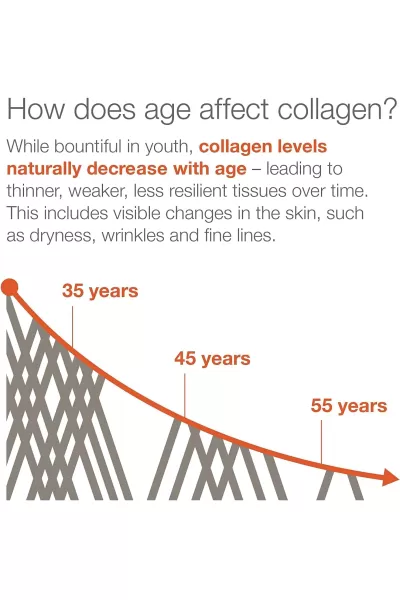 How does age affect collagen?

While bountiful in youth, collagen levels naturally decrease with age – leading to thinner, weaker, less resilient tissues over time. This includes visible changes in the skin, such as dryness, wrinkles and fine lines.

35 years

45 years

55 years